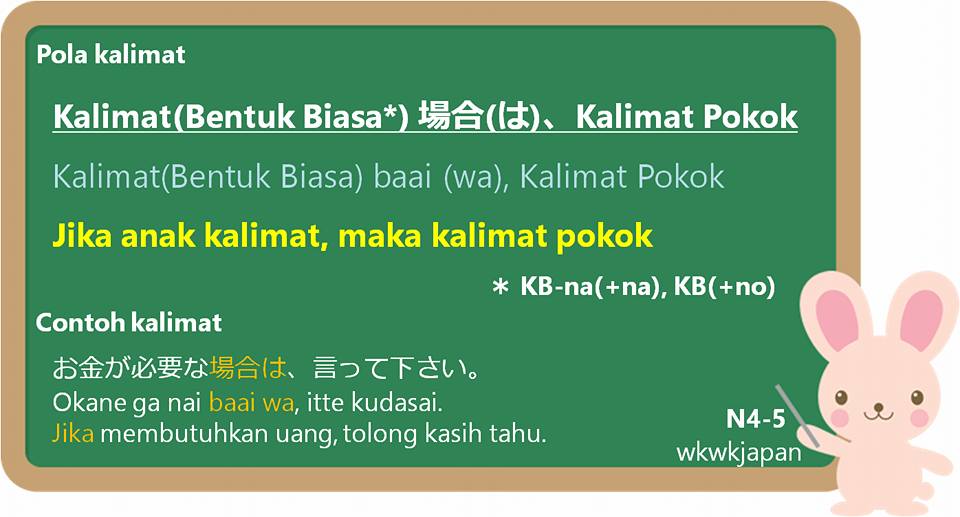 Pola kalimat

Kalimat(Bentuk Biasa*) 場合(は)、 Kalimat Pokok

Kalimat(Bentuk Biasa) baai (wa), Kalimat Pokok

Jika anak kalimat, maka kalimat pokok

＊ KB-na(+na), KB(+no)

Contoh kalimat

お金が必要な場合は、言って下さい。
Okane ga nai baai wa, itte kudasai.
Jika membutuhkan uang, tolong kasih tahu.

N4-5
wkwkjapan